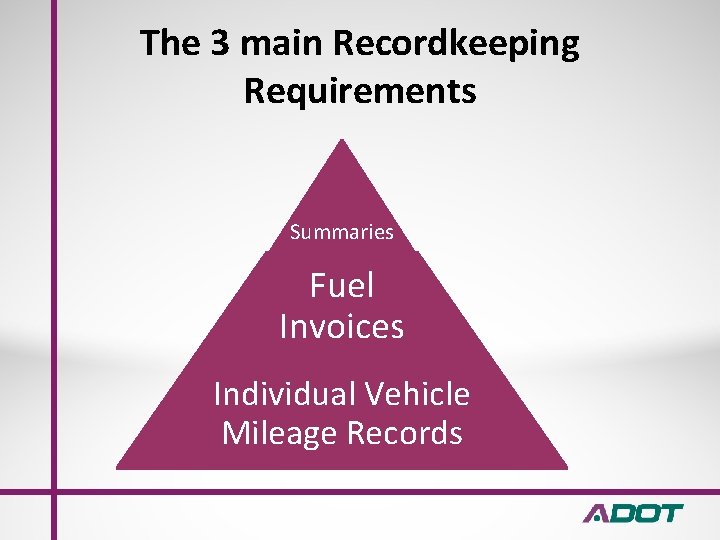 The 3 main Recordkeeping Requirements

Summaries

Fuel Invoices

Individual Vehicle Mileage Records

ADOT